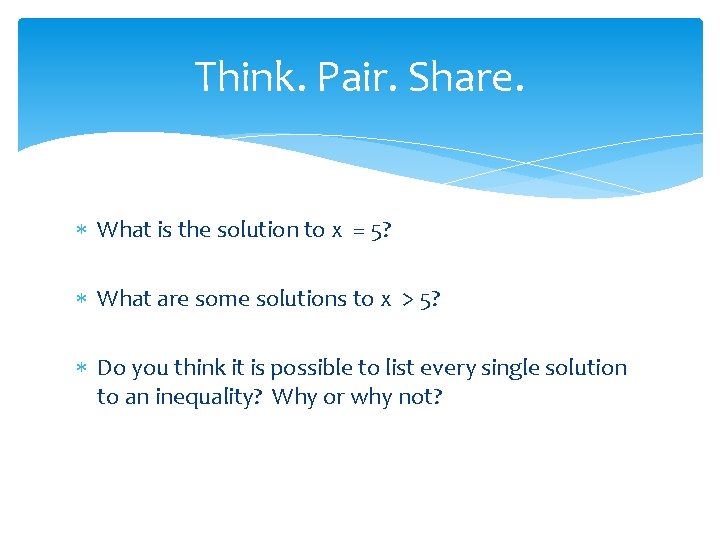 Think. Pair. Share.

* What is the solution to $x = 5$?

* What are some solutions to $x > 5$?

* Do you think it is possible to list every single solution to an inequality? Why or why not?